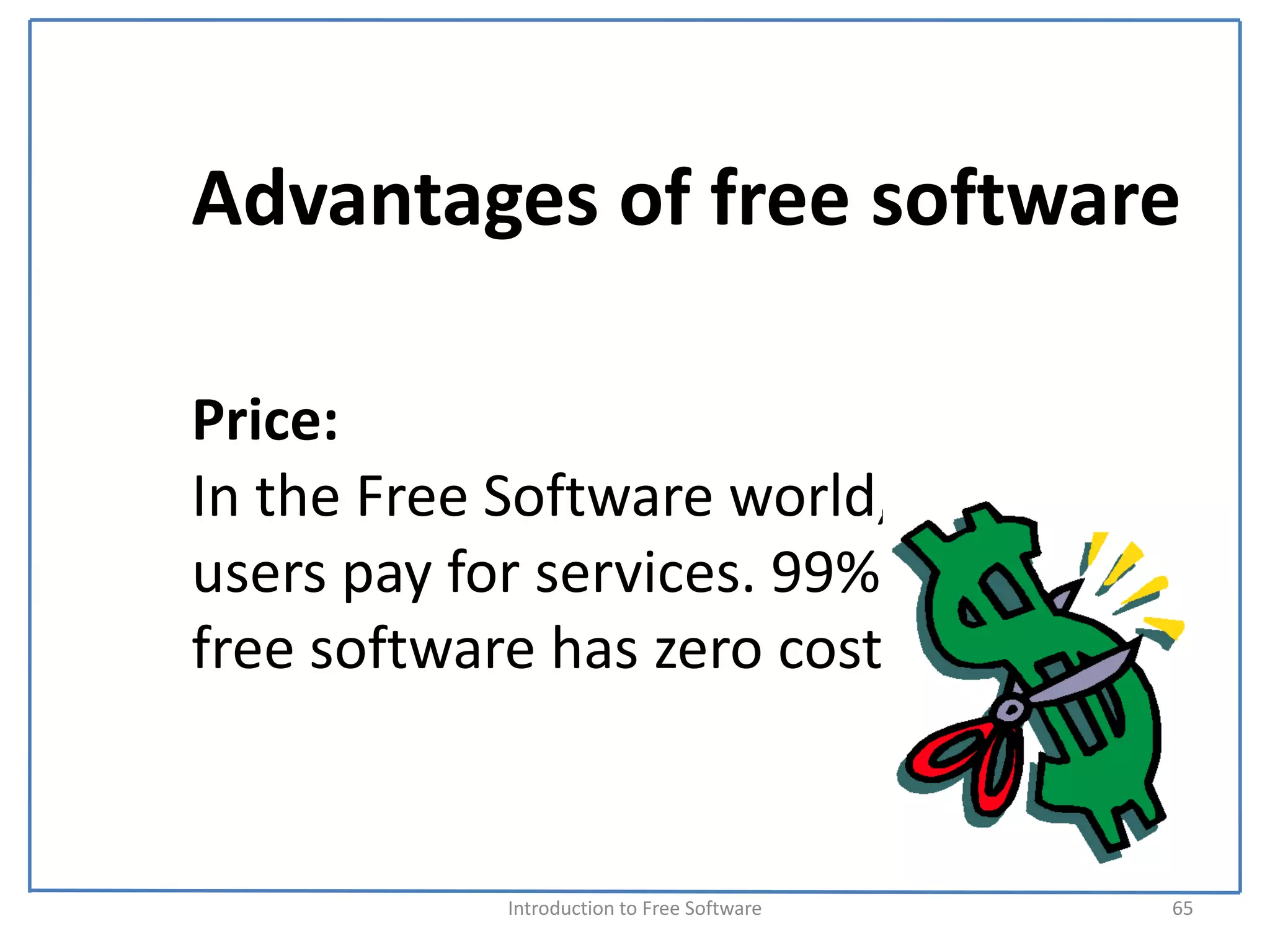 Advantages of free software

Price:
In the Free Software world, users pay for services. 99% free software has zero cost

Introduction to Free Software

65